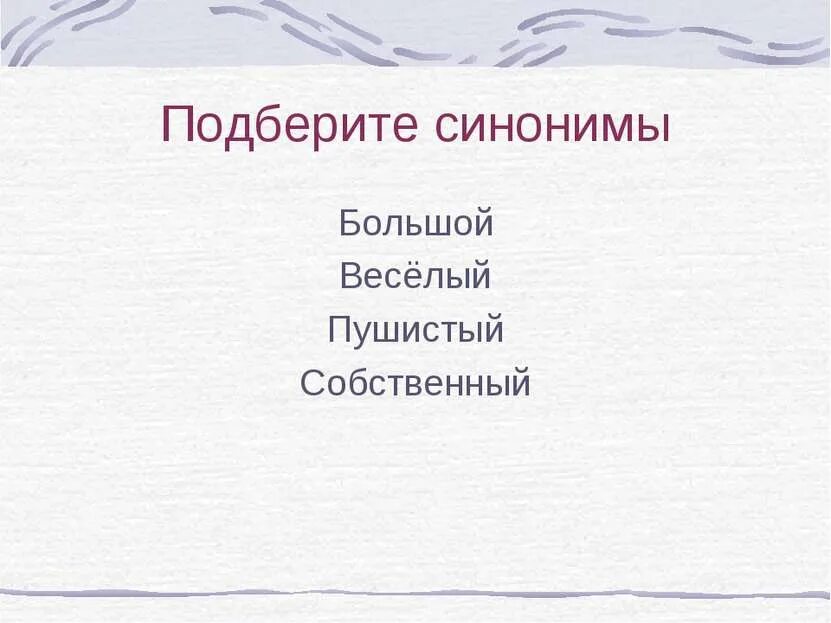 Подберите синонимы

Большой
Весёлый
Пушистый
Собственный